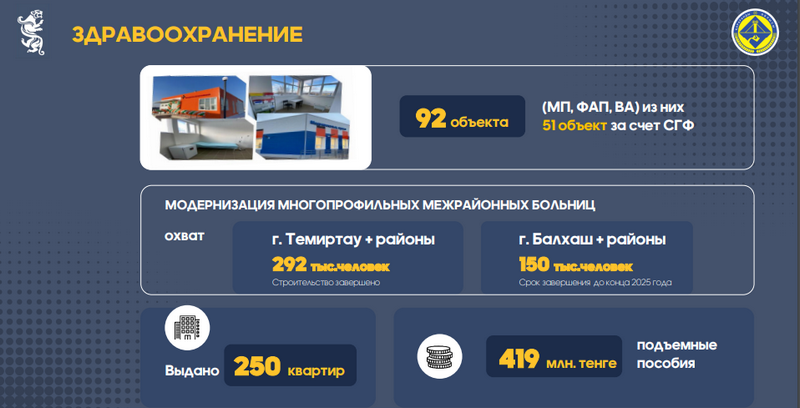 ЗДРАВООХРАНЕНИЕ

92 объекта

(МП, ФАП, ВА) из них
51 объект за счет СГФ

МОДЕРНИЗАЦИЯ МНОГОПРОФИЛЬНЫХ МЕЖРАЙОННЫХ БОЛЬНИЦ

охват

г. Темиртау + районы
292 тыс.человек
Строительство завершено

г. Балхаш + районы
150 тыс.человек
Срок завершения до конца 2025 года

Выдано 250 квартир

419 млн. тенге

подъемные
пособия